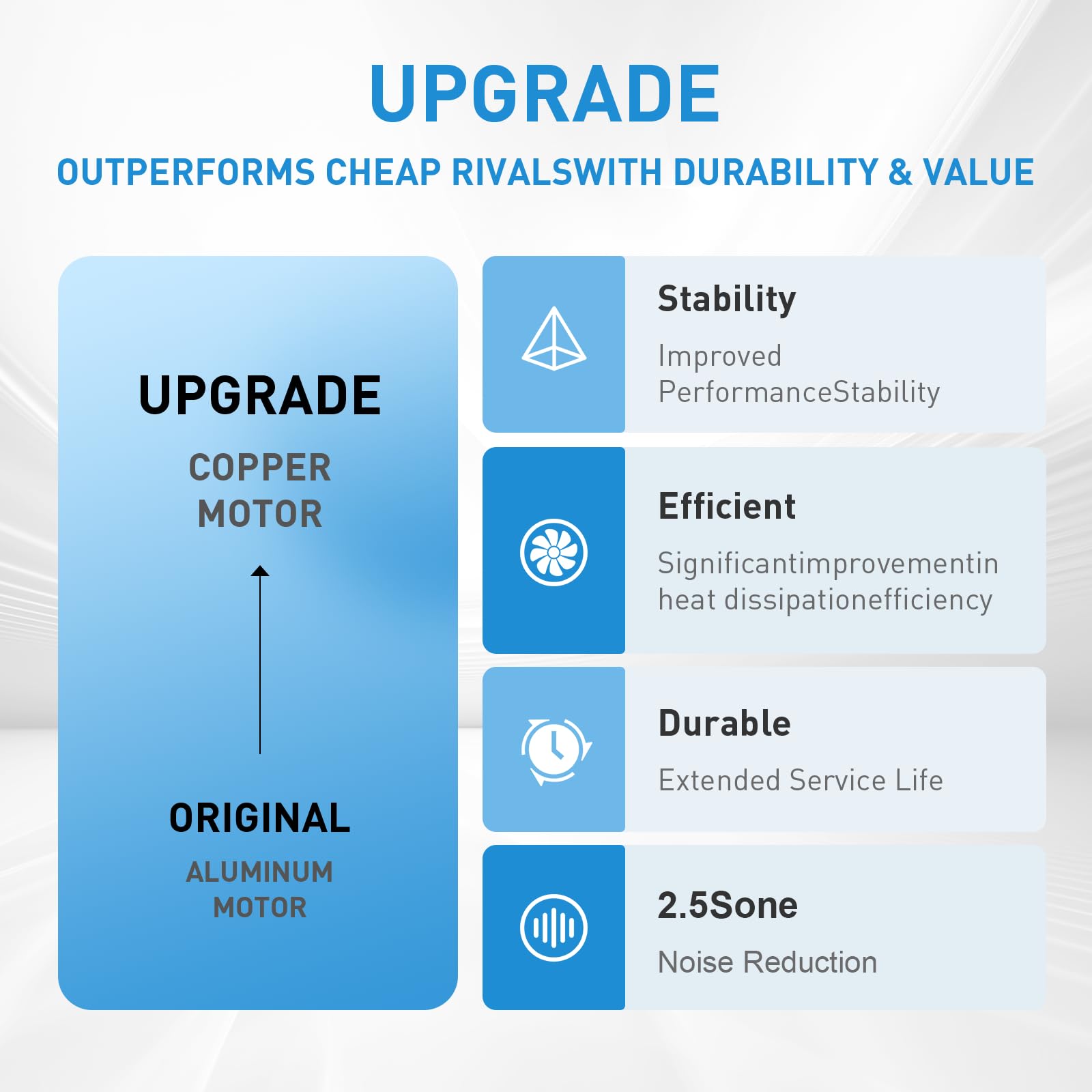 UPGRADE

OUTPERFORMS CHEAP RIVALSWITH DURABILITY & VALUE

UPGRADE

COPPER MOTOR

ORIGINAL

ALUMINUM MOTOR

Stability

Improved PerformanceStability

Efficient

Significantimprovementin heat dissipationefficiency

Durable

Extended Service Life

2.5Sone

Noise Reduction